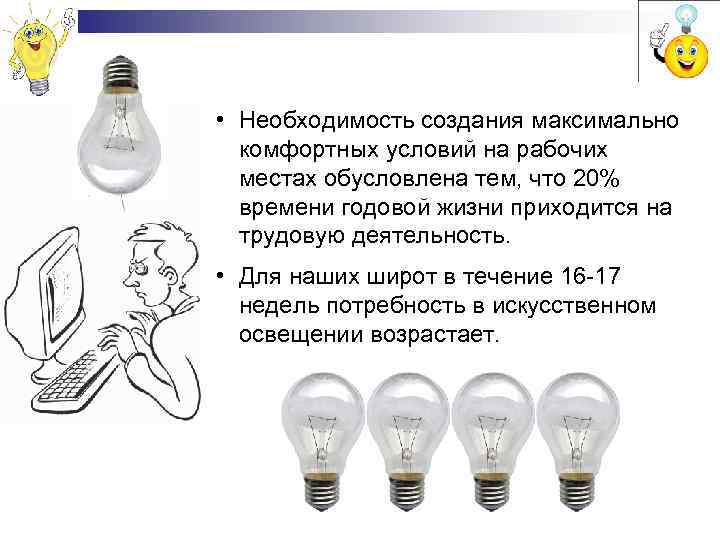 • Необходимость создания максимально комфортных условий на рабочих местах обусловлена тем, что 20% времени годовой жизни приходится на трудовую деятельность.

• Для наших широт в течение 16-17 недель потребность в искусственном освещении возрастает.